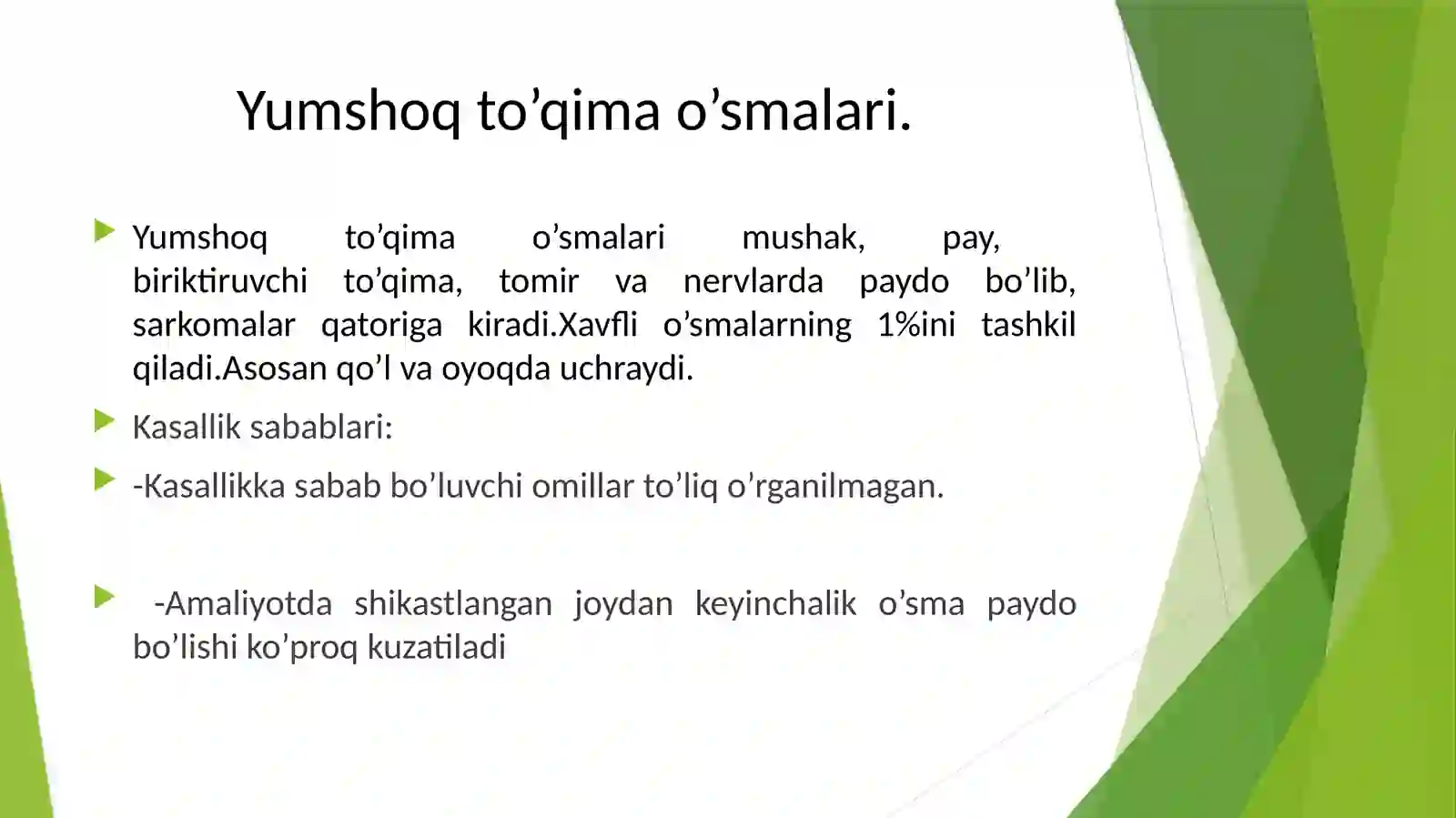 Yumshoq to’qima o’smalari.

Yumshoq to’qima o’smalari mushak, pay, biriktiruvchi to’qima, tomir va nervlarda paydo bo’lib, sarkomalar qatoriga kiradi.Xavfli o’smalarning 1%ini tashkil qiladi.Asosan qo’l va oyoqda uchraydi.

Kasallik sabablari:

-Kasallikka sabab bo’luvchi omillar to’liq o’rganilmagan.

-Amaliyotda shikastlangan joydan keyinchalik o’sma paydo bo’lishi ko’proq kuzatiladi